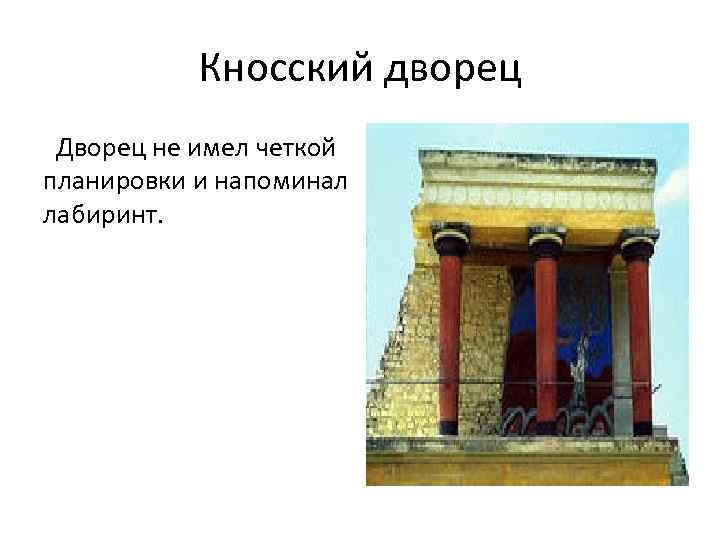 Кносский дворец

Дворец не имел четкой планировки и напоминал лабиринт.